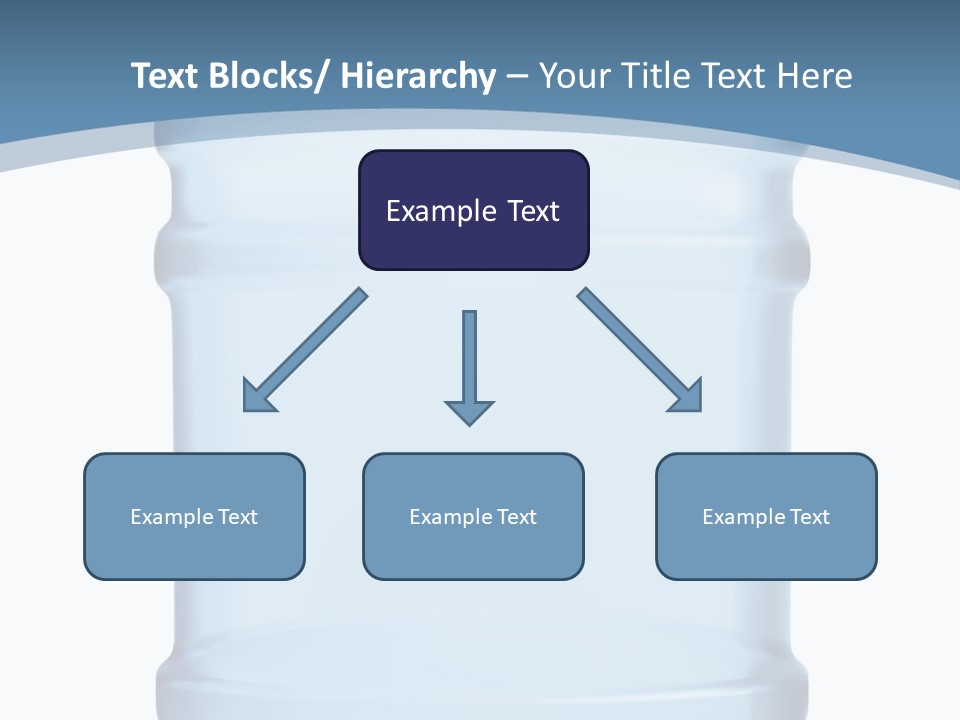 Text Blocks/ Hierarchy – Your Title Text Here

Example Text

Example Text

Example Text

Example Text